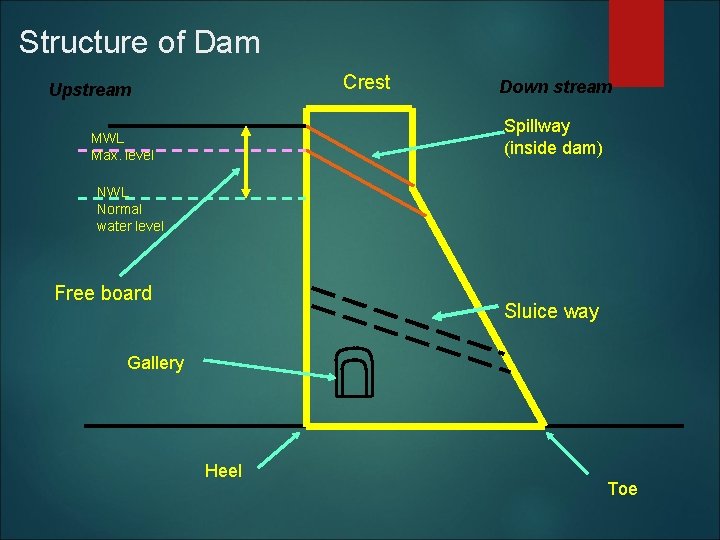 Structure of Dam

Upstream

Crest

Down stream

MWL
Max. level

Spillway
(inside dam)

NWL
Normal
water level

Free board

Sluice way

Gallery

Heel

Toe